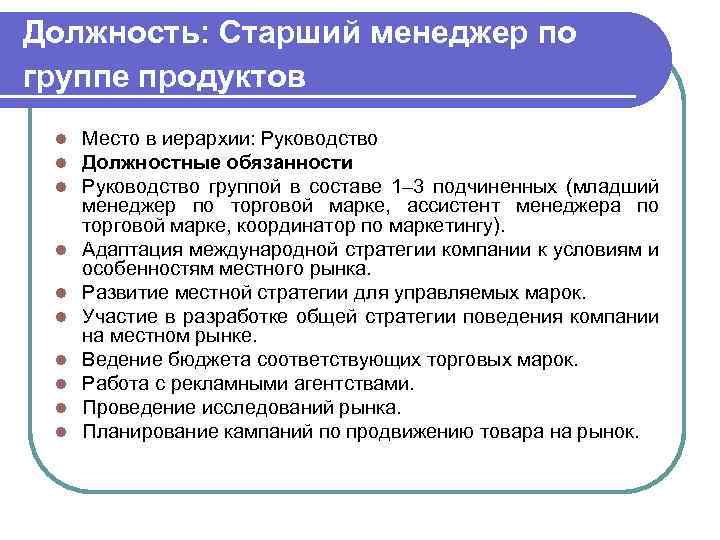 Должность: Старший менеджер по группе продуктов

- Место в иерархии: Руководство
- Должностные обязанности
- Руководство группой в составе 1–3 подчиненных (младший менеджер по торговой марке, ассистент менеджера по торговой марке, координатор по маркетингу).
- Адаптация международной стратегии компании к условиям и особенностям местного рынка.
- Развитие местной стратегии для управляемых марок.
- Участие в разработке общей стратегии поведения компании на местном рынке.
- Ведение бюджета соответствующих торговых марок.
- Работа с рекламными агентствами.
- Проведение исследований рынка.
- Планирование кампаний по продвижению товара на рынок.